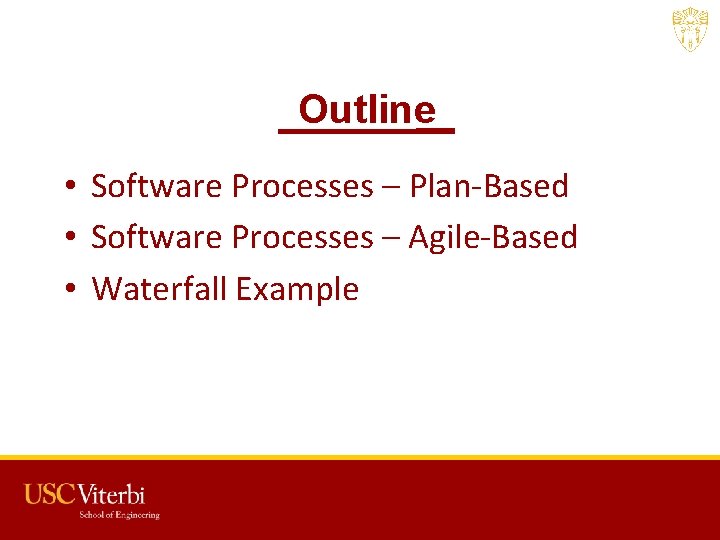 Outline

• Software Processes – Plan-Based
• Software Processes – Agile-Based
• Waterfall Example

USC Viterbi
School of Engineering